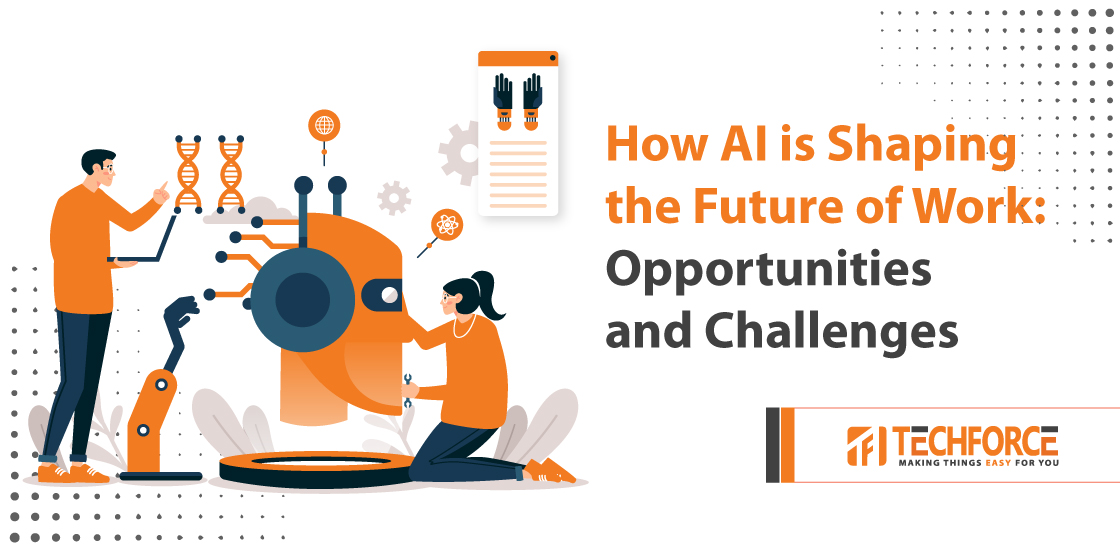 How AI is Shaping the Future of Work: Opportunities and Challenges

TECHFORCE
MAKING THINGS EASY FOR YOU